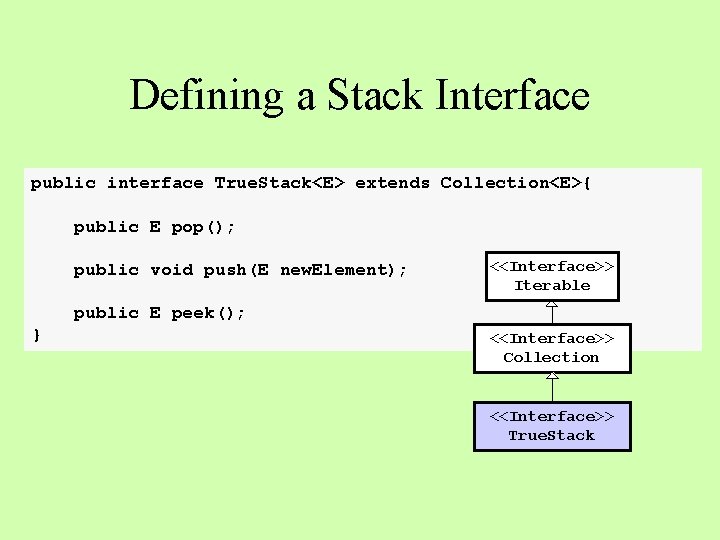 Defining a Stack Interface

public interface TrueStack<E> extends Collection<E>{

public E pop();

public void push(E newElement);

public E peek();
}

<<Interface>>
Iterable

<<Interface>>
Collection

<<Interface>>
TrueStack